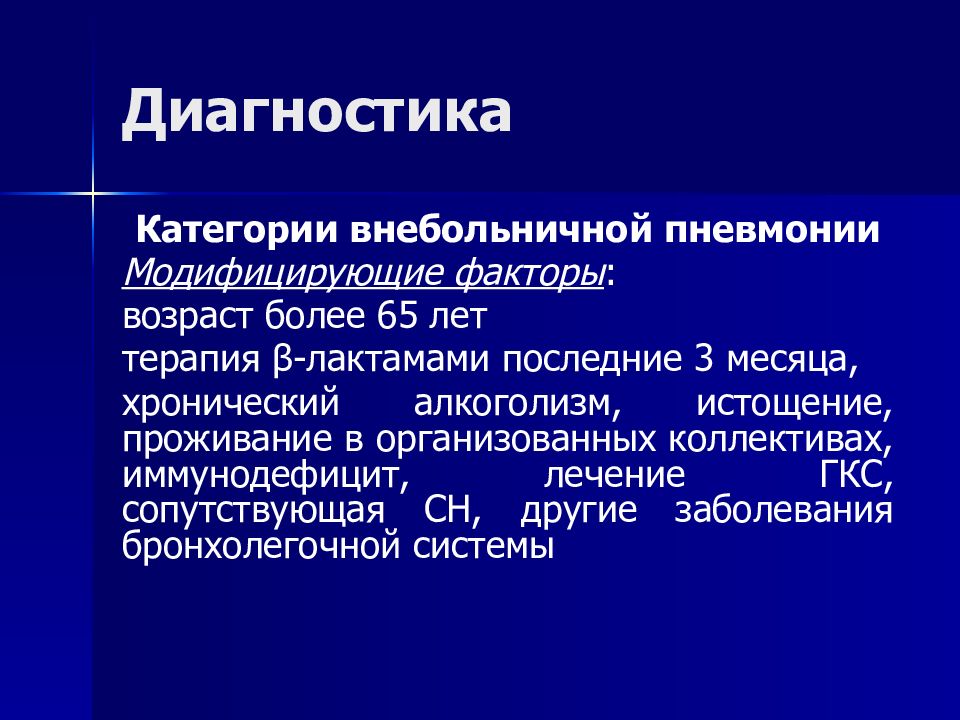 Диагностика

Категории внебольничной пневмонии

Модифицирующие факторы:

возраст более 65 лет

терапия β-лактамами последние 3 месяца,

хронический алкоголизм, истощение, проживание в организованных коллективах, иммунодефицит, лечение ГКС, сопутствующая СН, другие заболевания бронхолегочной системы